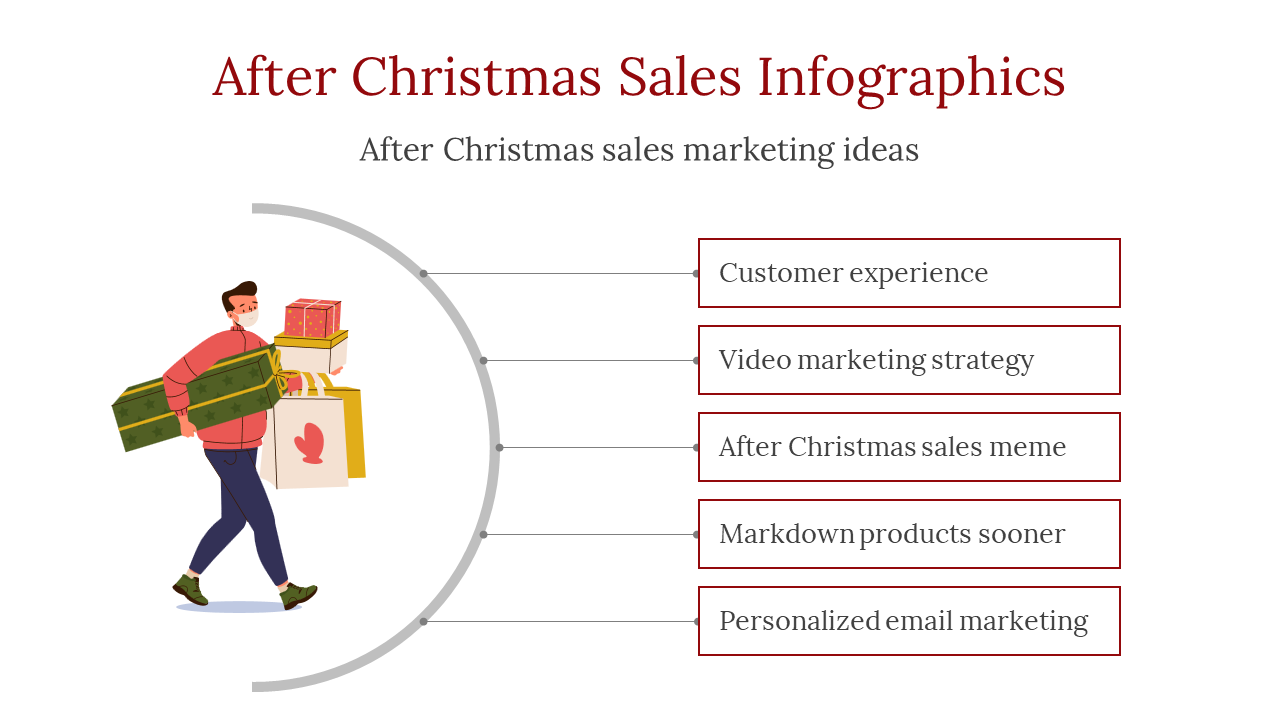 After Christmas Sales Infographics

After Christmas sales marketing ideas

Customer experience

Video marketing strategy

After Christmas sales meme

Markdown products sooner

Personalized email marketing